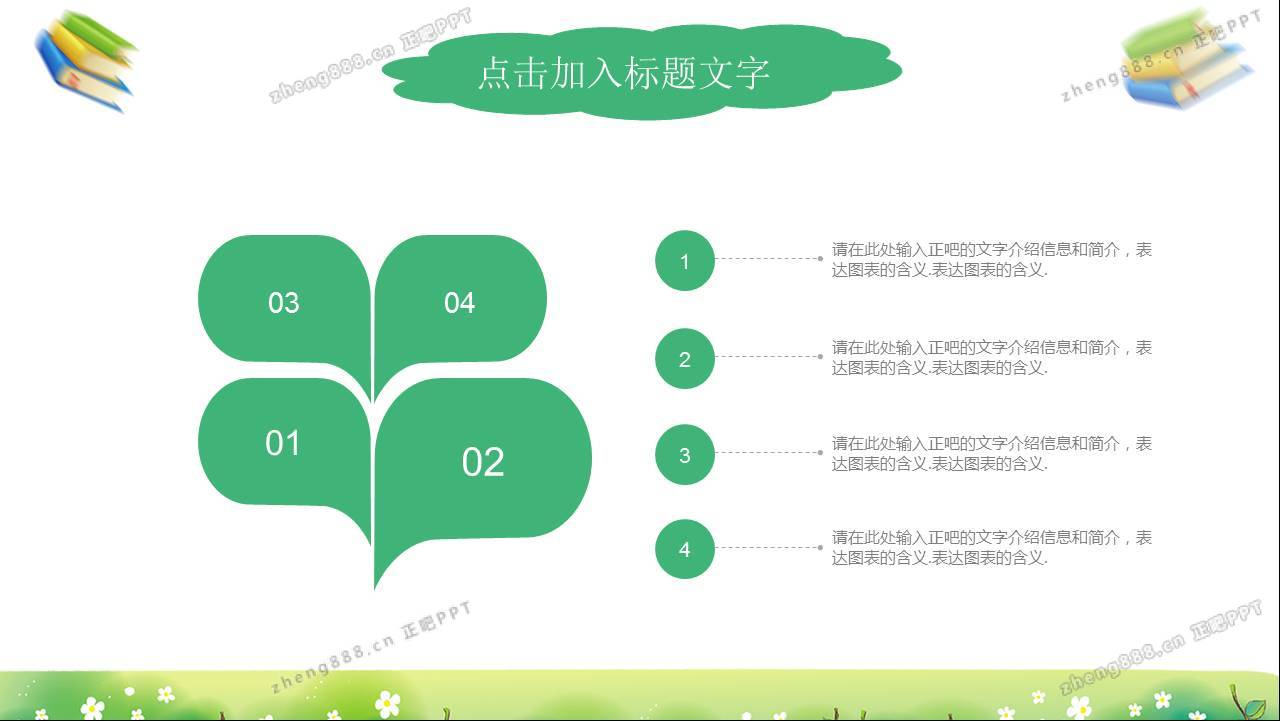 zheng888.cn 正吧PPT

点击加入标题文字

zheng888.cn 正吧PPT

03

04

01

02

1

请在此处输入正吧的文字介绍信息和简介，表达图表的含义.表达图表的含义.

2

请在此处输入正吧的文字介绍信息和简介，表达图表的含义.表达图表的含义.

3

请在此处输入正吧的文字介绍信息和简介，表达图表的含义.表达图表的含义.

4

请在此处输入正吧的文字介绍信息和简介，表达图表的含义.表达图表的含义.

zheng888.cn 正吧PPT

zheng888.cn 正吧PPT